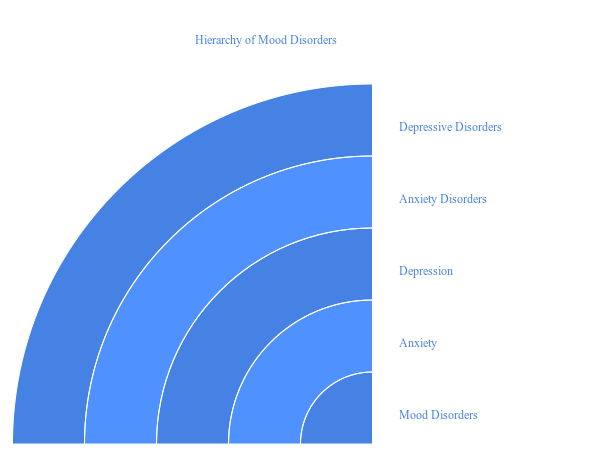 Hierarchy of Mood Disorders

Depressive Disorders

Anxiety Disorders

Depression

Anxiety

Mood Disorders